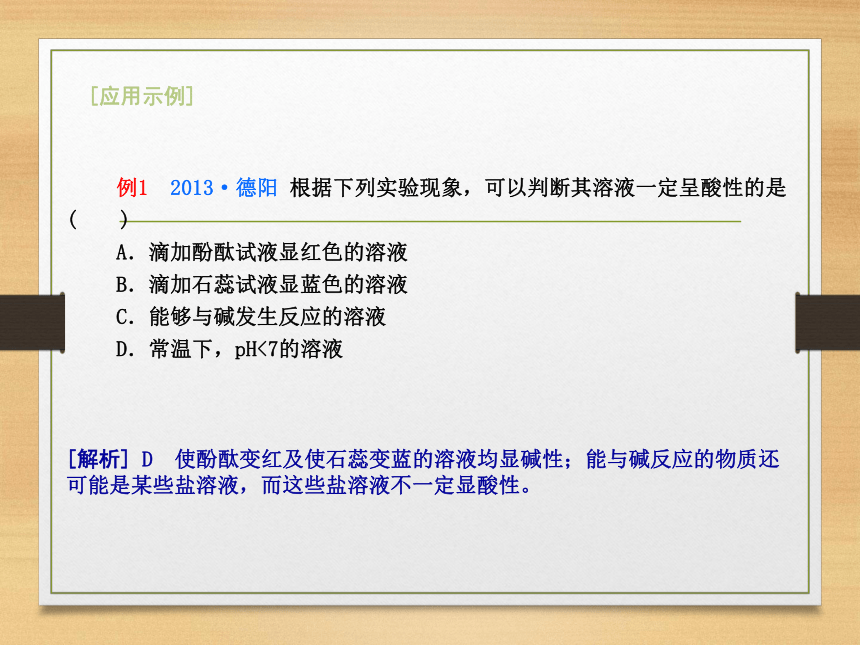 [应用示例]

例1　2013·德阳　根据下列实验现象，可以判断其溶液一定呈酸性的是(　　)

A．滴加酚酞试液显红色的溶液

B．滴加石蕊试液显蓝色的溶液

C．能够与碱发生反应的溶液

D．常温下，pH<7的溶液

[解析] D　使酚酞变红及使石蕊变蓝的溶液均显碱性；能与碱反应的物质还可能是某些盐溶液，而这些盐溶液不一定显酸性。